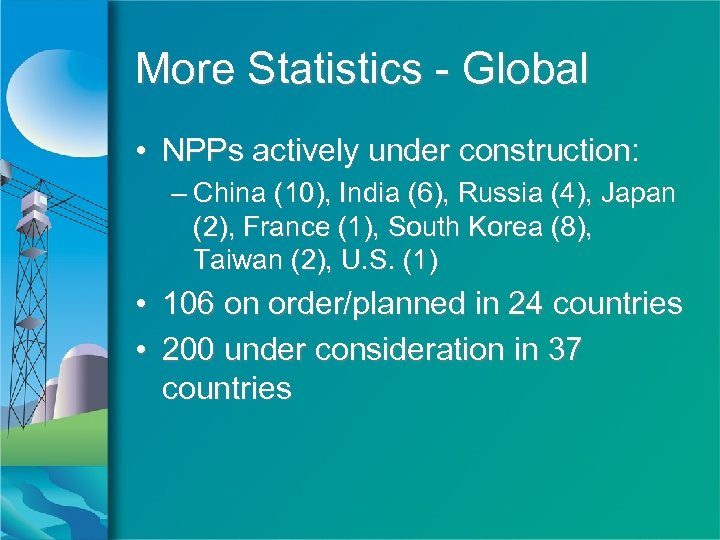 More Statistics - Global

• NPPs actively under construction:

– China (10), India (6), Russia (4), Japan (2), France (1), South Korea (8), Taiwan (2), U.S. (1)

• 106 on order/planned in 24 countries

• 200 under consideration in 37 countries